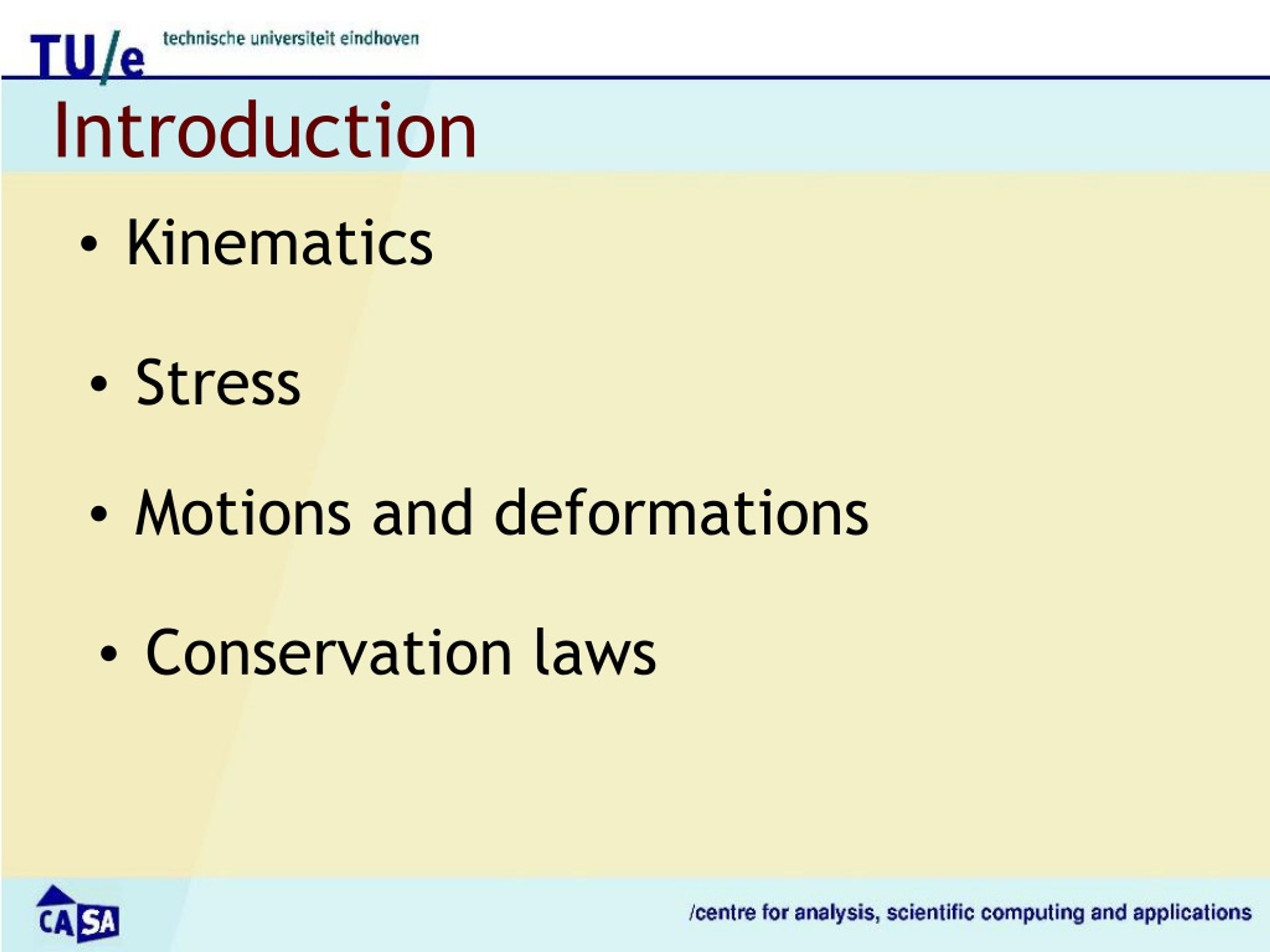 TU/e technische universiteit eindhoven

Introduction

• Kinematics

• Stress

• Motions and deformations

• Conservation laws

CASA

/centre for analysis, scientific computing and applications